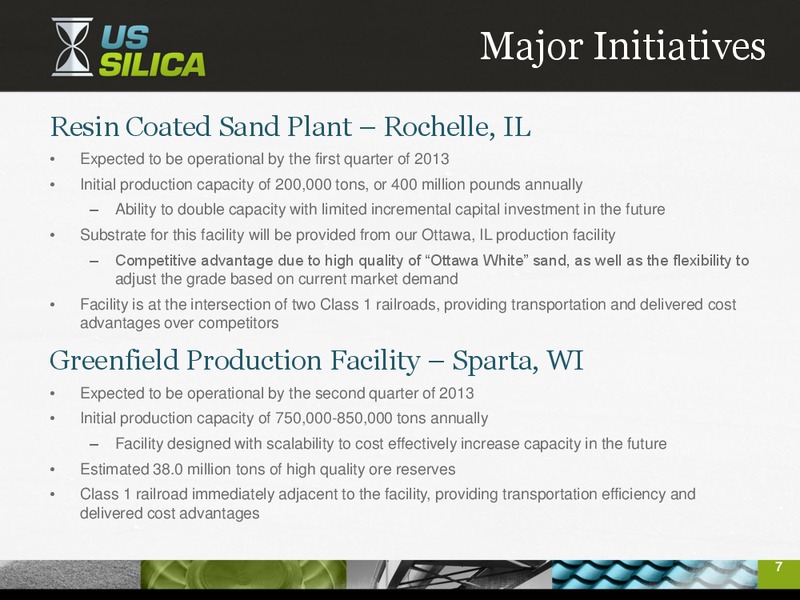 US SILICA

Major Initiatives

Resin Coated Sand Plant – Rochelle, IL

• Expected to be operational by the first quarter of 2013
• Initial production capacity of 200,000 tons, or 400 million pounds annually
– Ability to double capacity with limited incremental capital investment in the future
• Substrate for this facility will be provided from our Ottawa, IL production facility
– Competitive advantage due to high quality of “Ottawa White” sand, as well as the flexibility to adjust the grade based on current market demand
• Facility is at the intersection of two Class 1 railroads, providing transportation and delivered cost advantages over competitors

Greenfield Production Facility – Sparta, WI

• Expected to be operational by the second quarter of 2013
• Initial production capacity of 750,000-850,000 tons annually
– Facility designed with scalability to cost effectively increase capacity in the future
• Estimated 38.0 million tons of high quality ore reserves
• Class 1 railroad immediately adjacent to the facility, providing transportation efficiency and delivered cost advantages

7